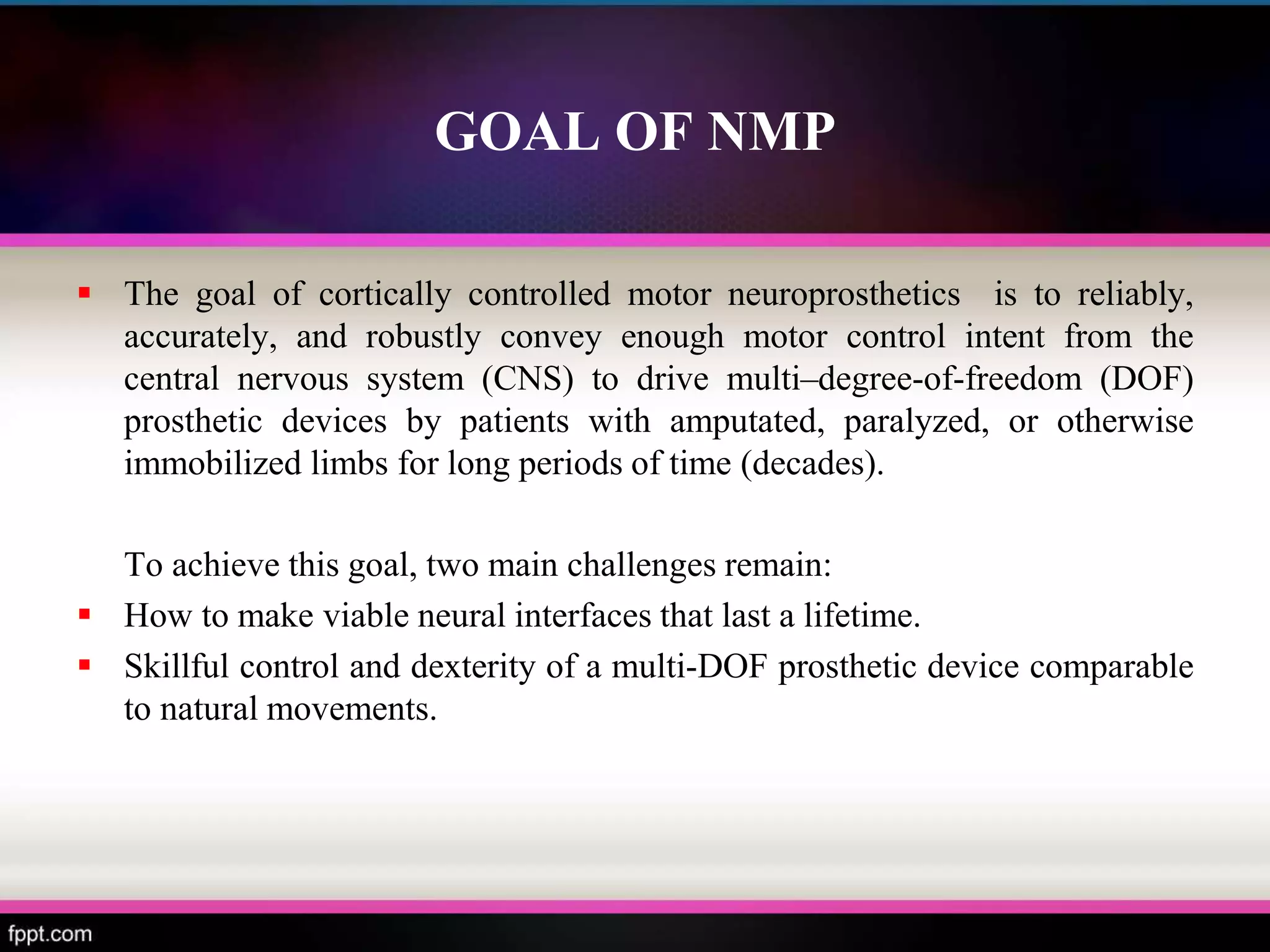 GOAL OF NMP

▪ The goal of cortically controlled motor neuroprosthetics is to reliably, accurately, and robustly convey enough motor control intent from the central nervous system (CNS) to drive multi–degree-of-freedom (DOF) prosthetic devices by patients with amputated, paralyzed, or otherwise immobilized limbs for long periods of time (decades).

To achieve this goal, two main challenges remain:

▪ How to make viable neural interfaces that last a lifetime.

▪ Skillful control and dexterity of a multi-DOF prosthetic device comparable to natural movements.

fppt.com